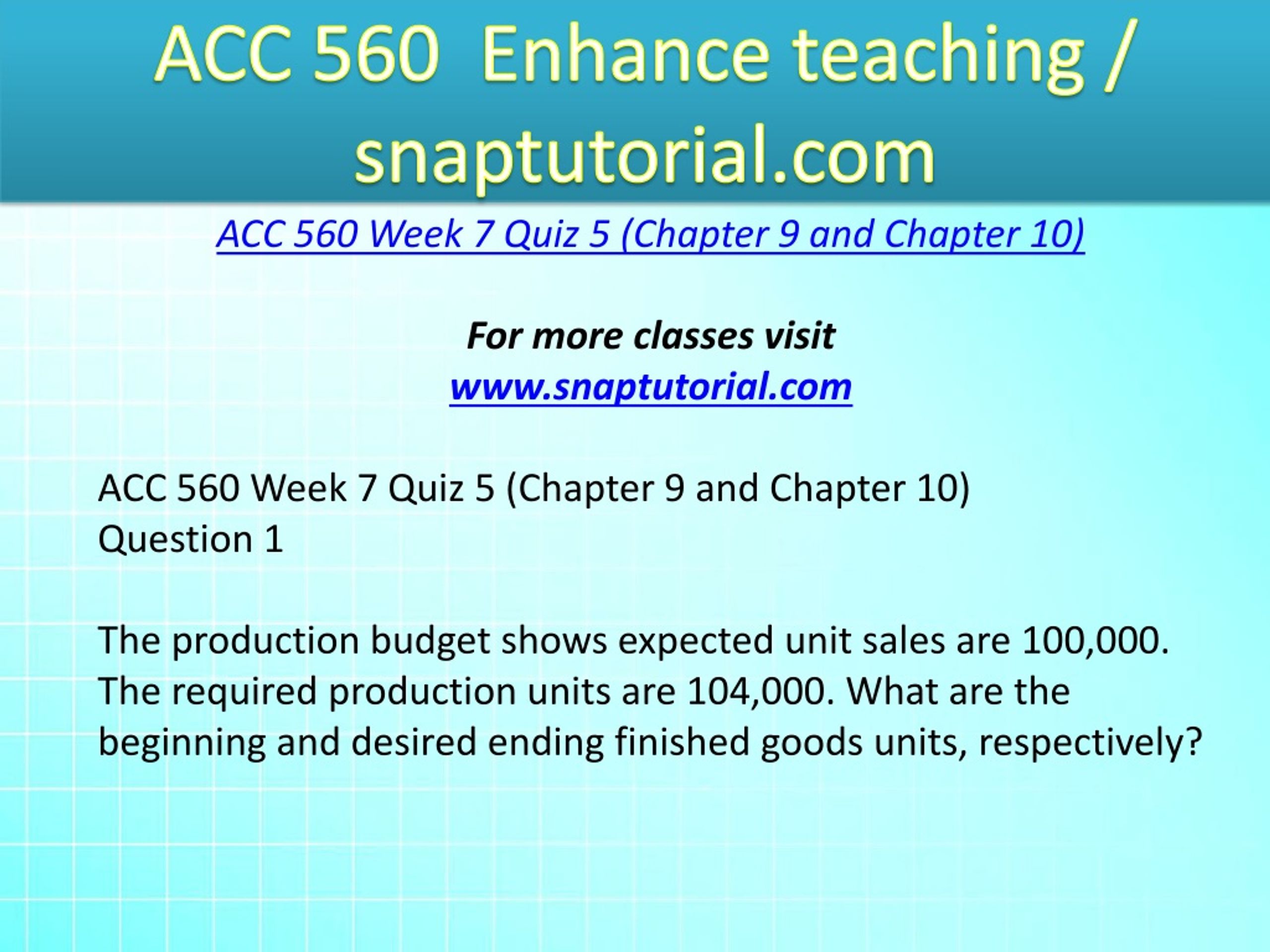 ACC 560 Enhance teaching / snaptutorial.com

ACC 560 Week 7 Quiz 5 (Chapter 9 and Chapter 10)

For more classes visit
www.snaptutorial.com

ACC 560 Week 7 Quiz 5 (Chapter 9 and Chapter 10)
Question 1

The production budget shows expected unit sales are 100,000. The required production units are 104,000. What are the beginning and desired ending finished goods units, respectively?